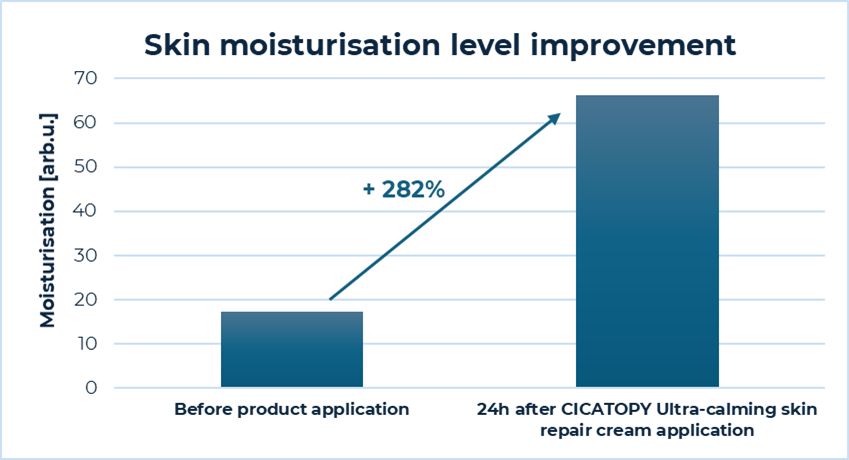 Skin moisturisation level improvement

Moisturisation [arb.u.]

70
60
50
40
30
20
10
0

+ 282%

Before product application

24h after CICATOPY Ultra-calming skin repair cream application